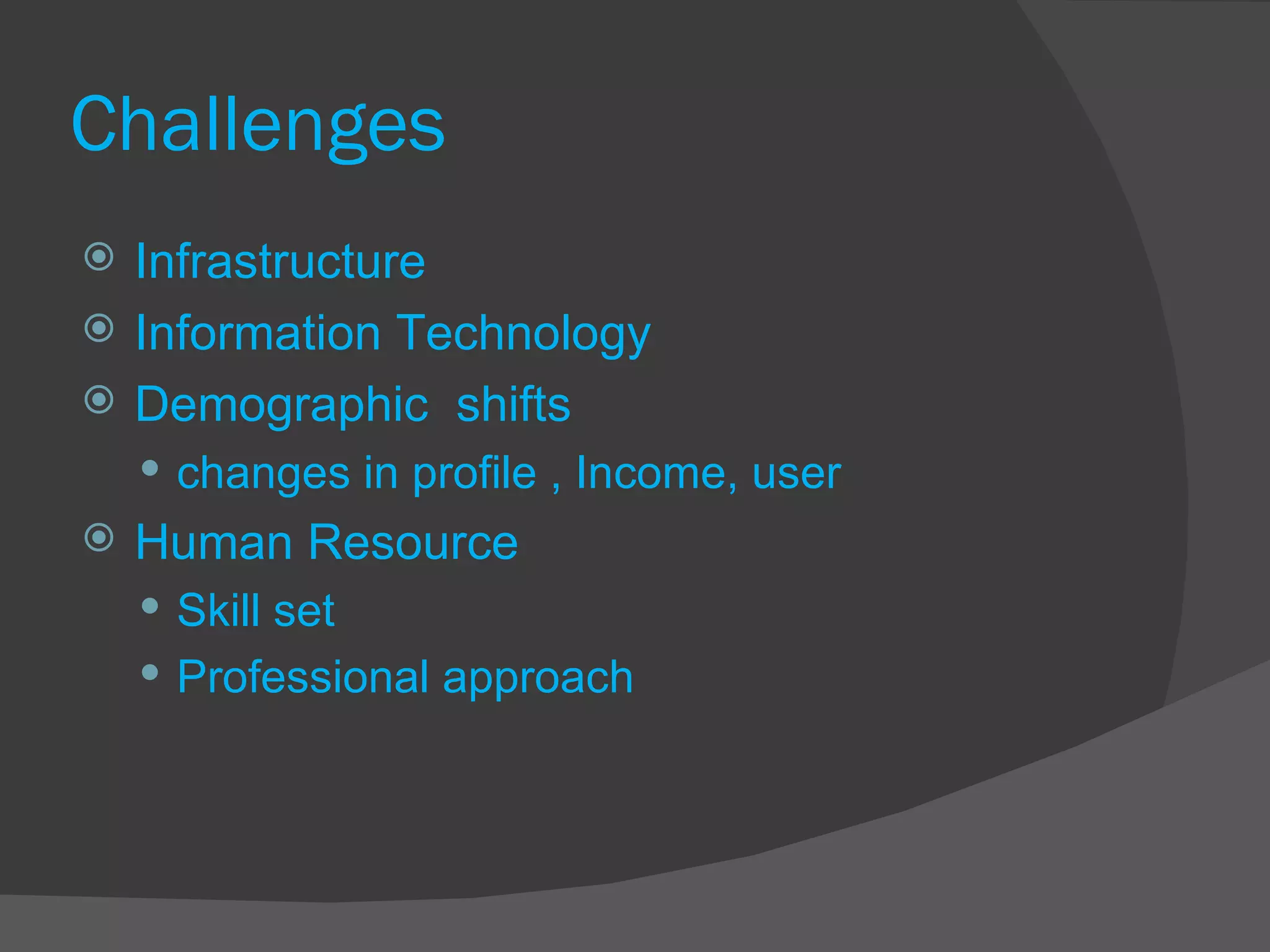 Challenges

Infrastructure

Information Technology

Demographic shifts

changes in profile , Income, user

Human Resource

Skill set

Professional approach